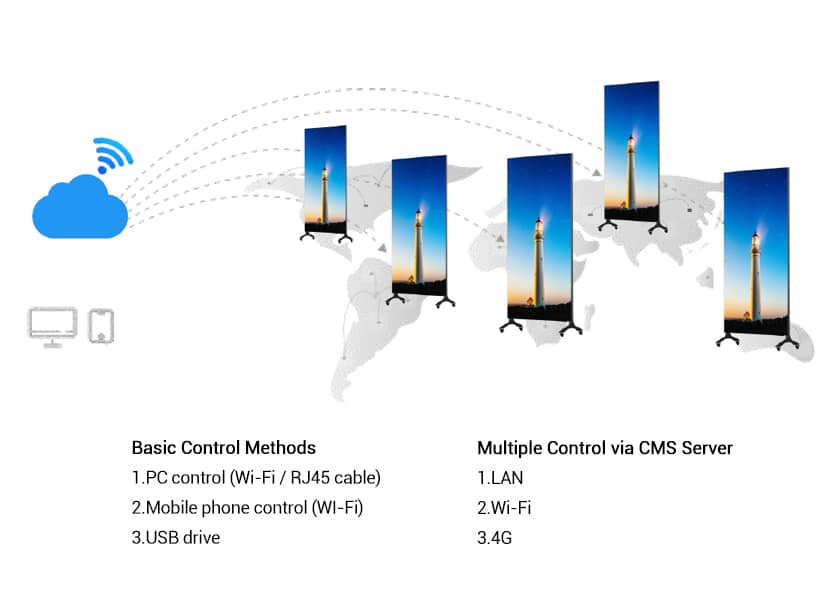 Basic Control Methods
1.PC control (Wi-Fi / RJ45 cable)
2.Mobile phone control (WI-Fi)
3.USB drive

Multiple Control via CMS Server
1.LAN
2.Wi-Fi
3.4G